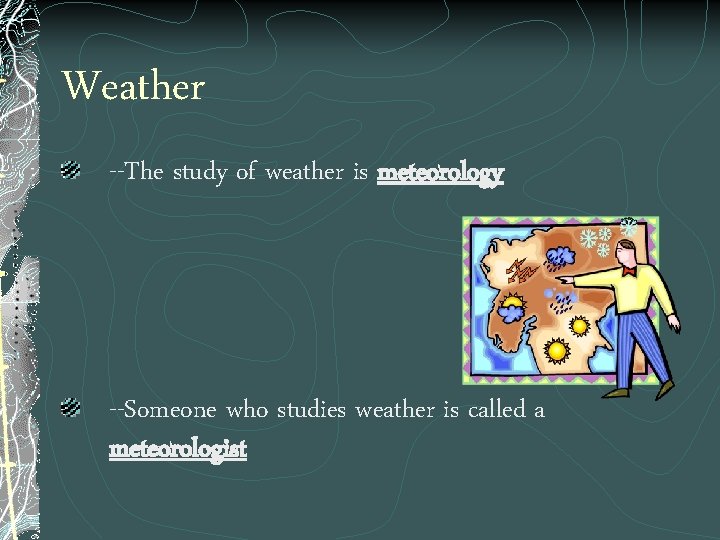 Weather

--The study of weather is meteorology

--Someone who studies weather is called a meteorologist